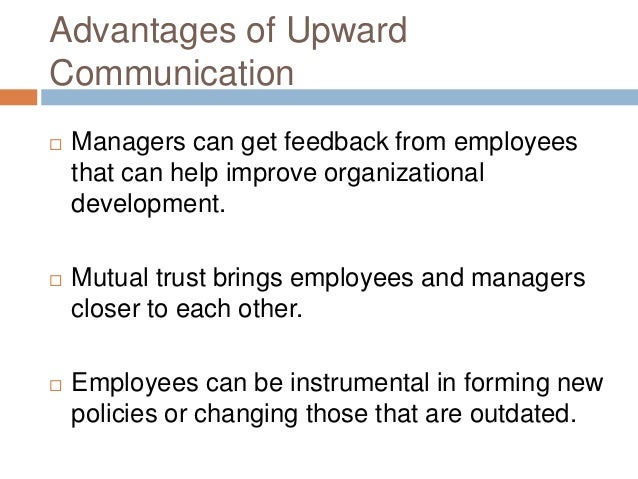 Advantages of Upward Communication

□ Managers can get feedback from employees that can help improve organizational development.

□ Mutual trust brings employees and managers closer to each other.

□ Employees can be instrumental in forming new policies or changing those that are outdated.